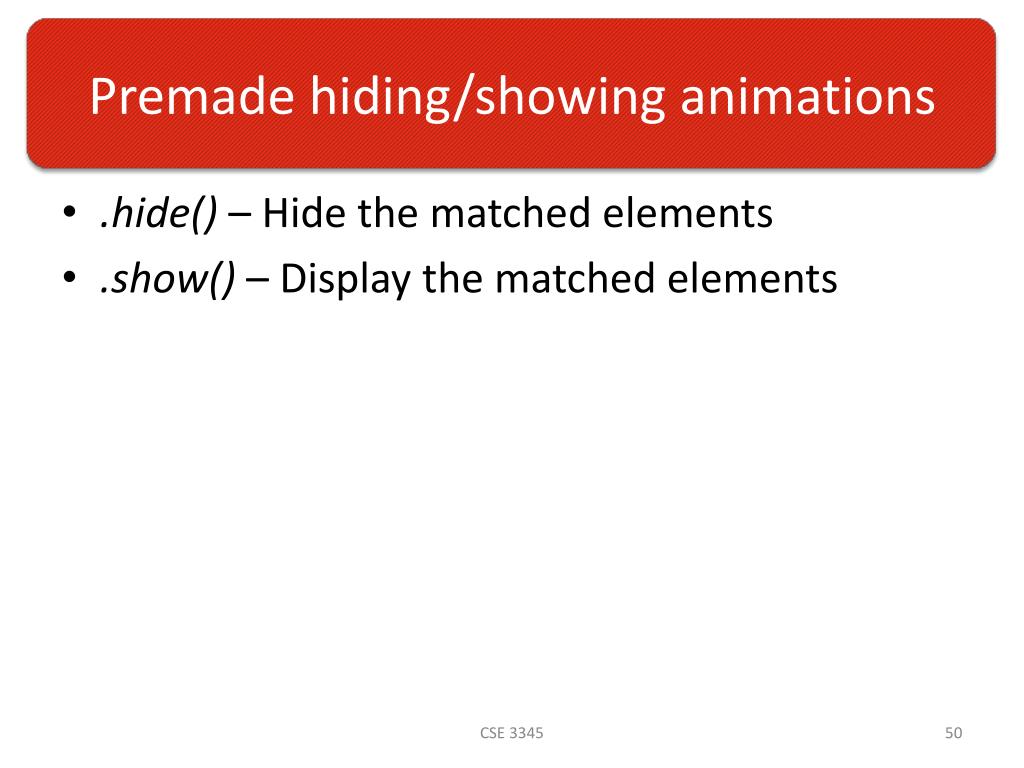 Premade hiding/showing animations

• .hide() – Hide the matched elements
• .show() – Display the matched elements

CSE 3345

50